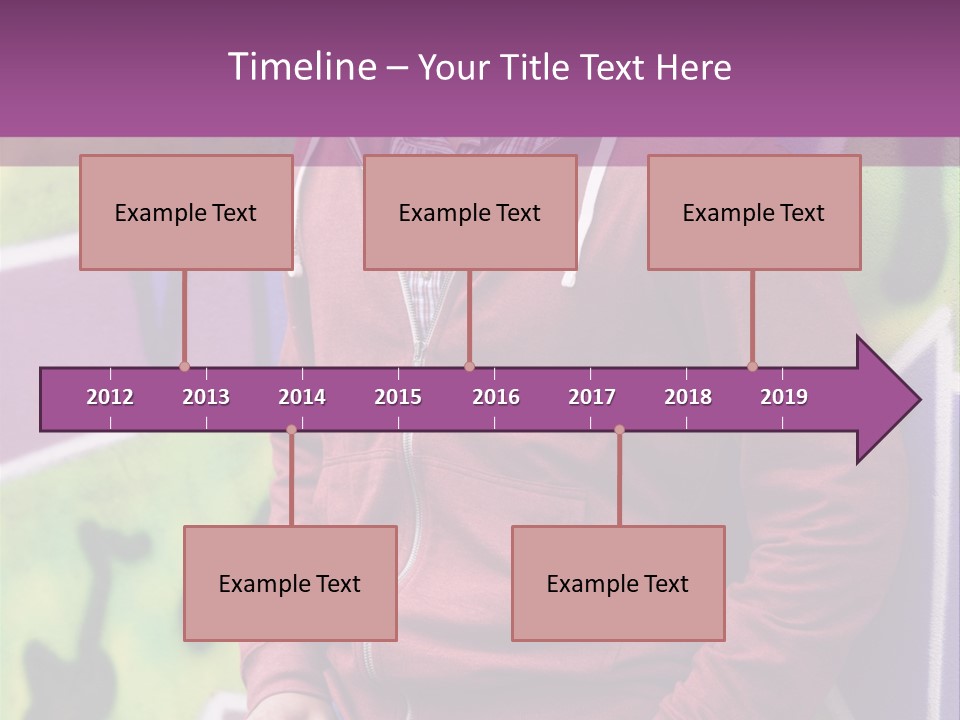 Timeline – Your Title Text Here

Example Text

Example Text

Example Text

2012 2013 2014 2015 2016 2017 2018 2019

Example Text

Example Text